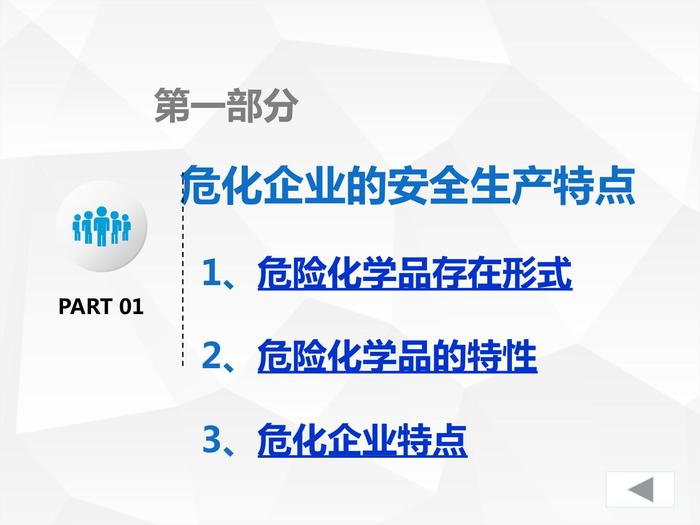 第一部分

危化企业的安全生产特点

PART 01

1、危险化学品存在形式

2、危险化学品的特性

3、危化企业特点